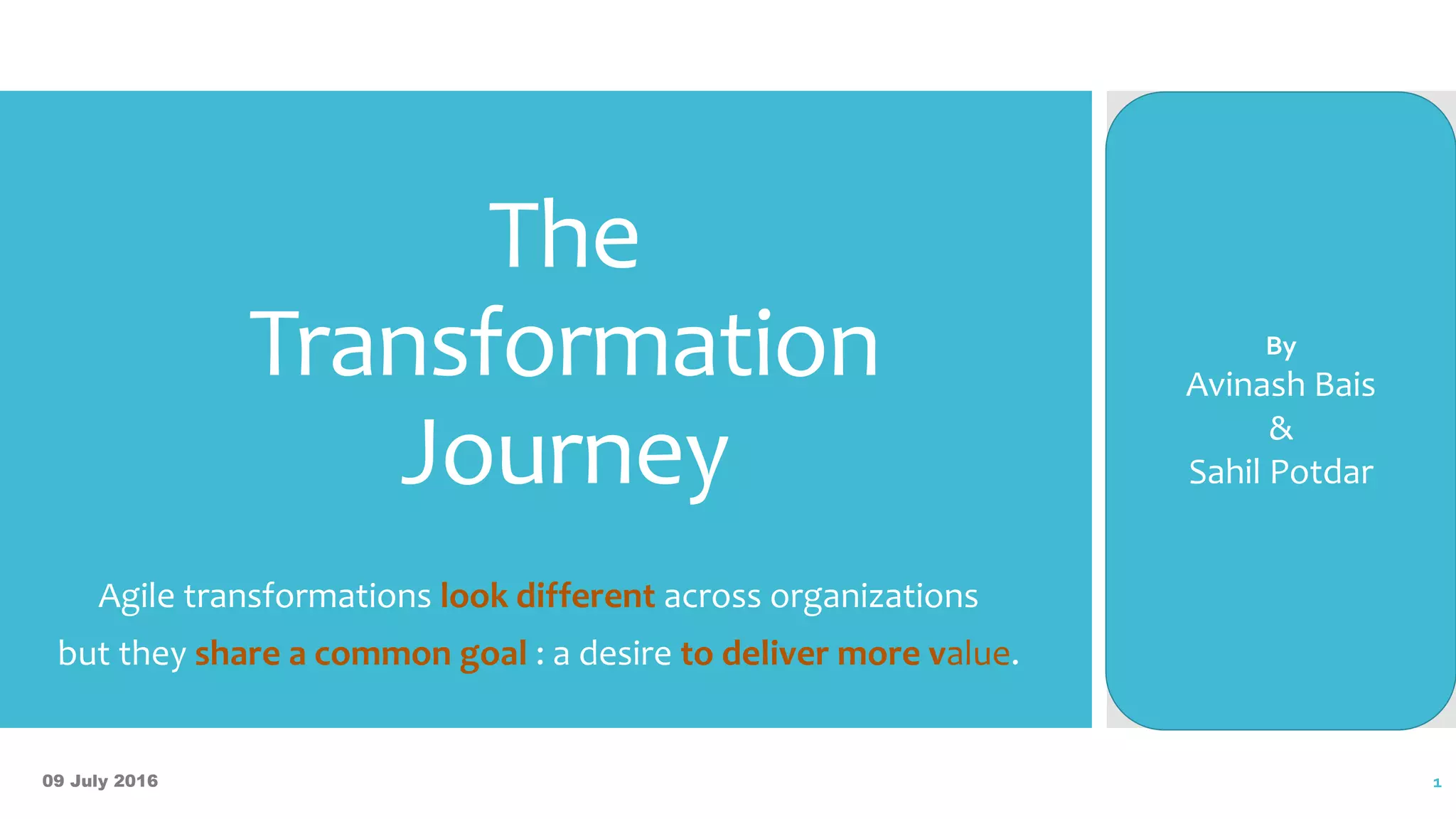 The Transformation Journey

Agile transformations look different across organizations but they share a common goal : a desire to deliver more value.

By
Avinash Bais
&
Sahil Potdar

09 July 2016

1